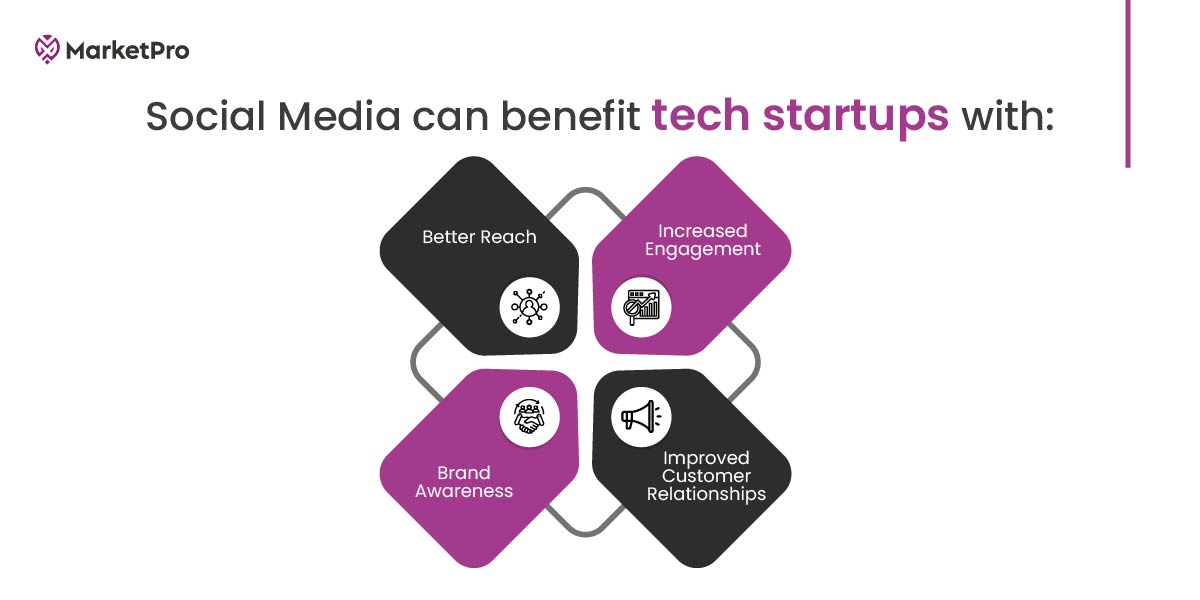 MarketPro

Social Media can benefit tech startups with:

Better Reach

Increased Engagement

Brand Awareness

Improved Customer Relationships